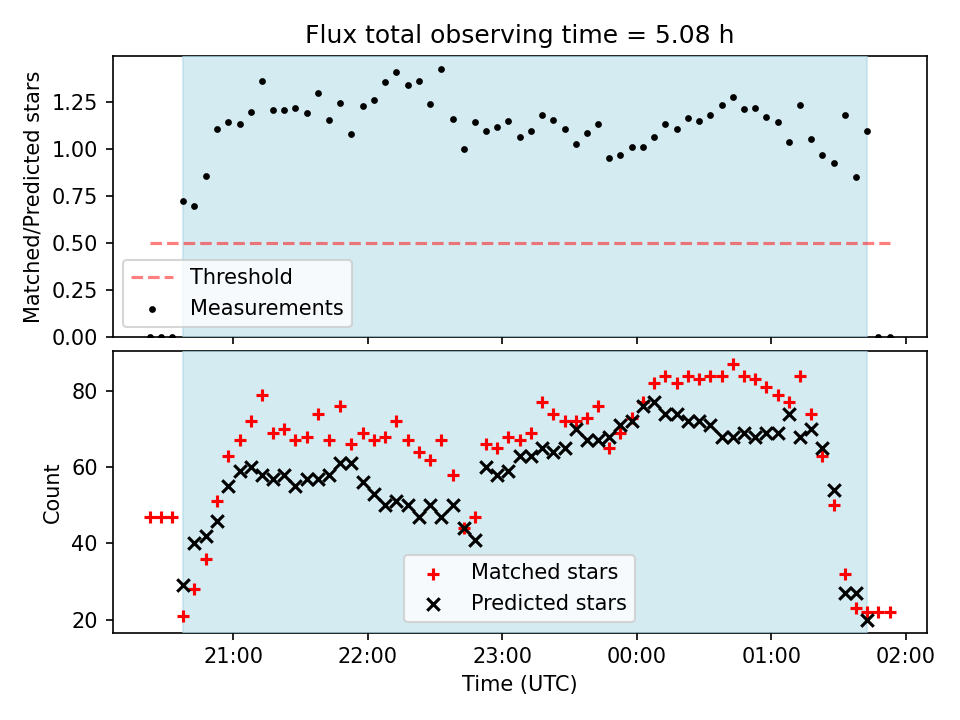 Flux total observing time = 5.08 h

Matched/Predicted stars

1.25
1.00
0.75
0.50
0.25
0.00

Threshold
Measurements

Count

80
60
40
20

Matched stars
Predicted stars

21:00
22:00
23:00
00:00
01:00
02:00

Time (UTC)